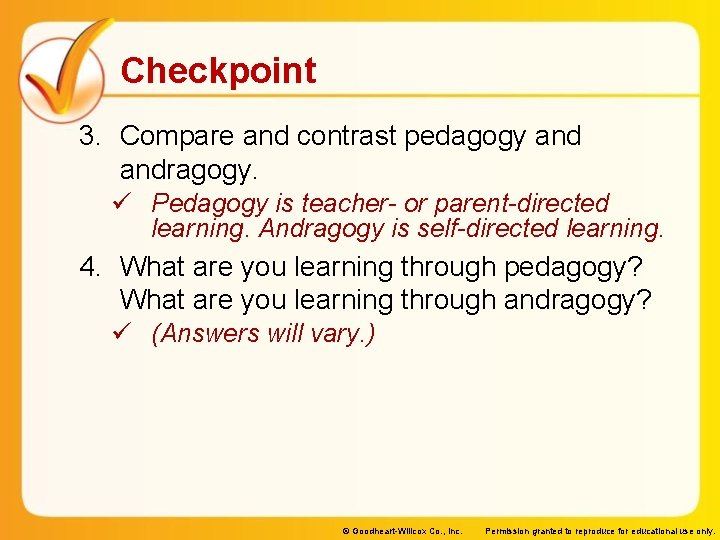 Checkpoint

3. Compare and contrast pedagogy and andragogy.

✓ Pedagogy is teacher- or parent-directed learning. Andragogy is self-directed learning.

4. What are you learning through pedagogy? What are you learning through andragogy?

✓ (Answers will vary.)

© Goodheart-Willcox Co., Inc. Permission granted to reproduce for educational use only.